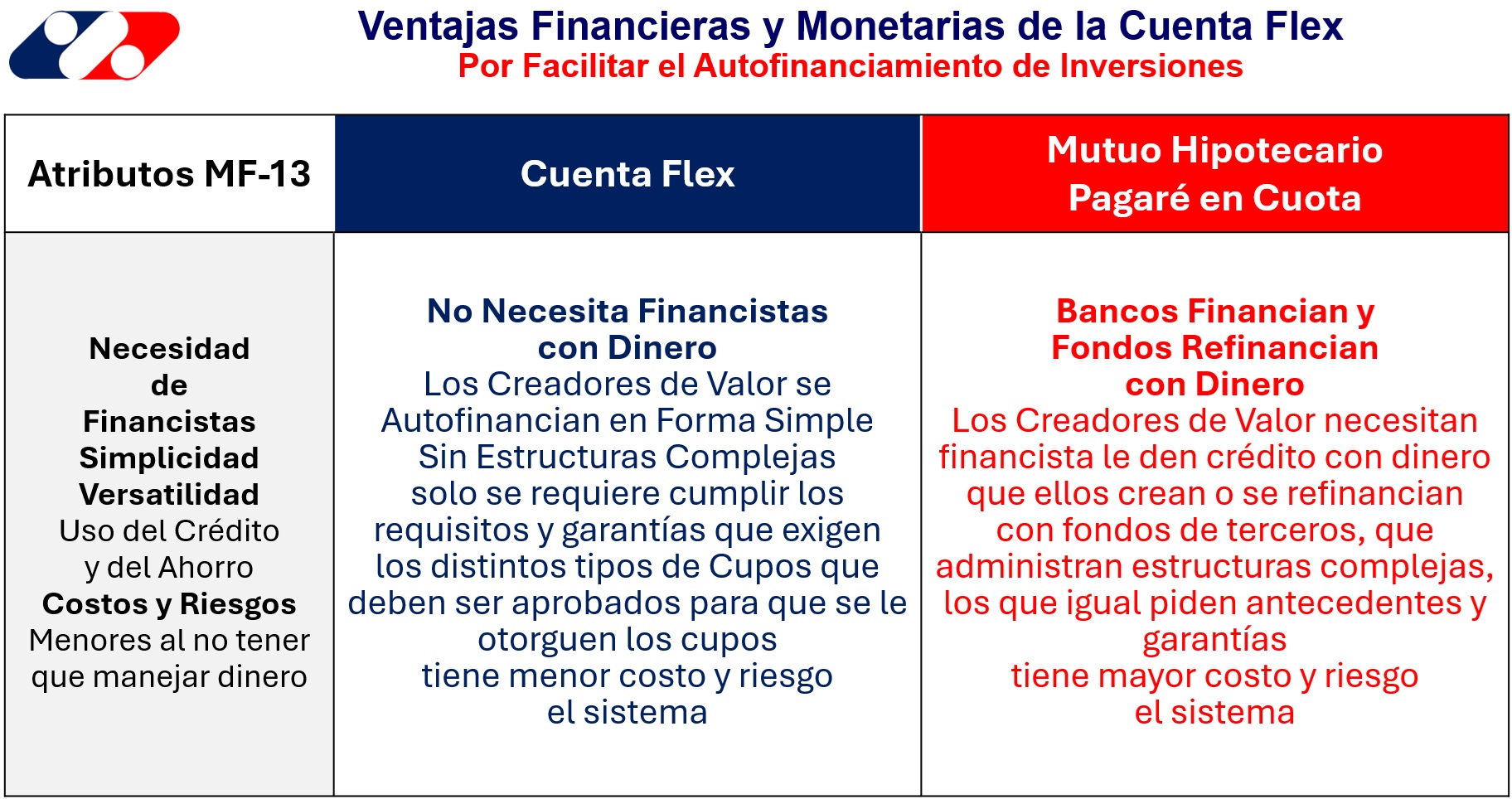 Ventajas Financieras y Monetarias de la Cuenta Flex
Por Facilitar el Autofinanciamiento de Inversiones

| Atributos MF-13 | Cuenta Flex | Mutuo Hipotecario Pagaré en Cuota |
|---|---|---|
| Necesidad de Financistas Simplicidad Versatilidad Uso del Crédito y del Ahorro Costos y Riesgos Menores al no tener que manejar dinero | No Necesita Financistas con Dinero Los Creadores de Valor se Autofinancian en Forma Simple Sin Estructuras Complejas solo se requiere cumplir los requisitos y garantías que exigen los distintos tipos de Cupos que deben ser aprobados para que se le otorguen los cupos tiene menor costo y riesgo el sistema | Bancos Financian y Fondos Refinancian con Dinero Los Creadores de Valor necesitan financista le den crédito con dinero que ellos crean o se refinancian con fondos de terceros, que administran estructuras complejas, los que igual piden antecedentes y garantías tiene mayor costo y riesgo el sistema |